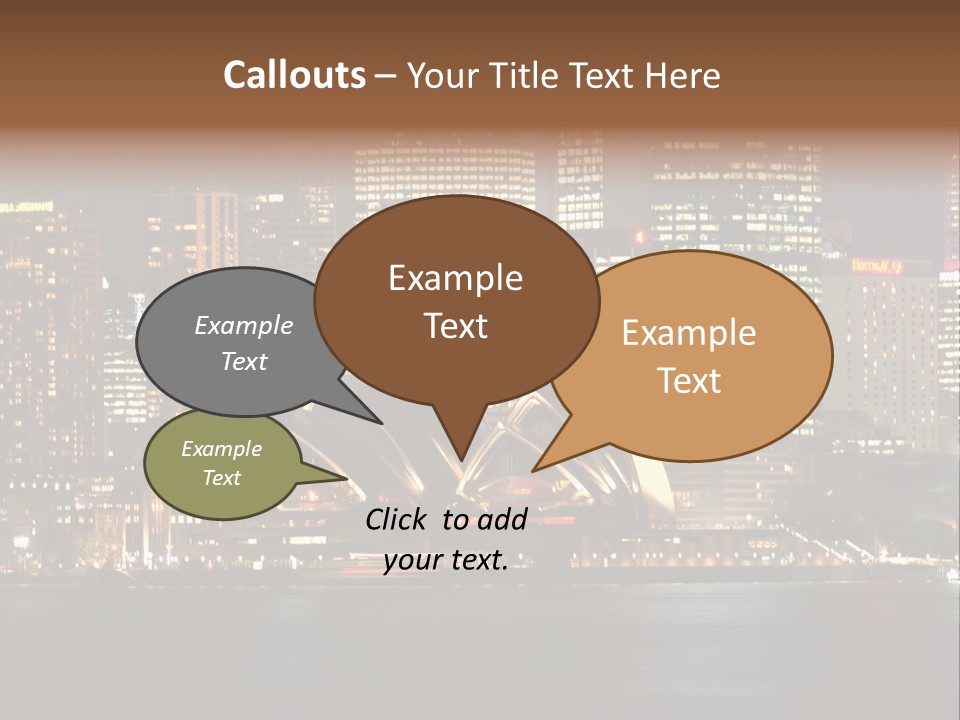 Callouts – Your Title Text Here

Example Text

Example Text

Example Text

Example Text

Click to add your text.